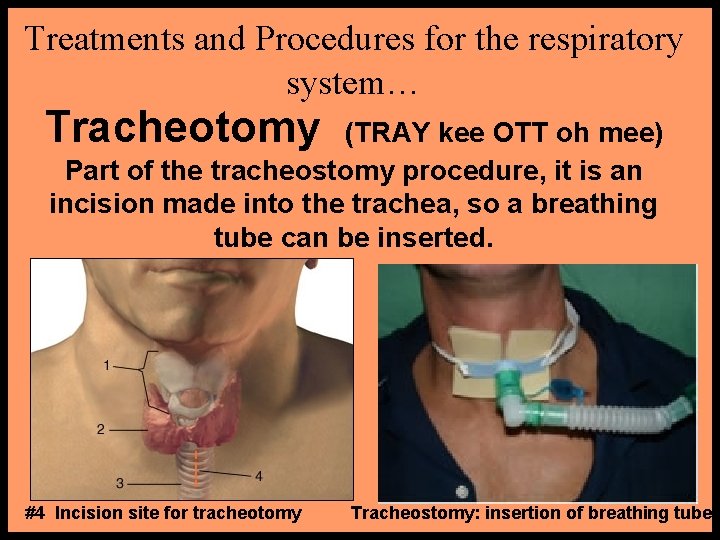 Treatments and Procedures for the respiratory system…

Tracheotomy (TRAY kee OTT oh mee)

Part of the tracheostomy procedure, it is an incision made into the trachea, so a breathing tube can be inserted.

1
2
3
4

#4 Incision site for tracheotomy

Tracheostomy: insertion of breathing tube